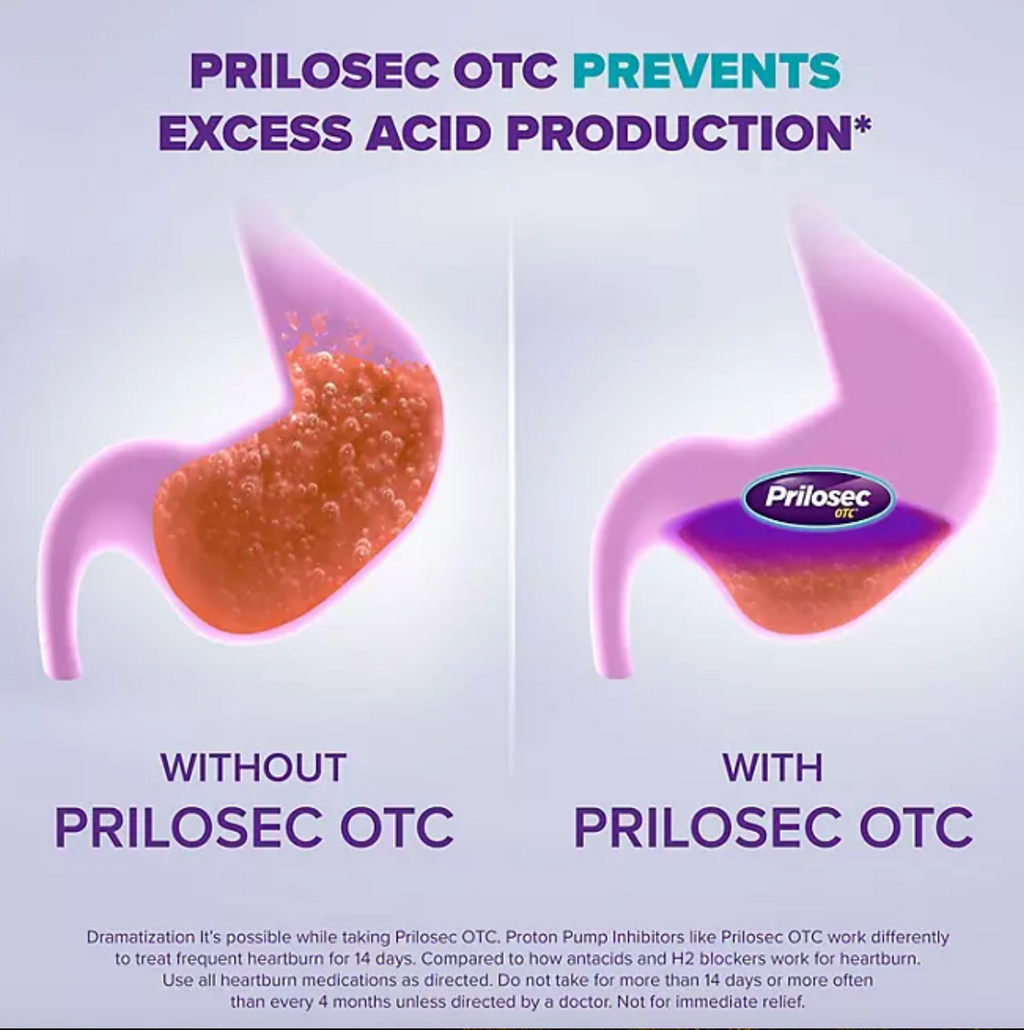 PRILOSEC OTC PREVENTS EXCESS ACID PRODUCTION*

Prilosec OTC

WITHOUT PRILOSEC OTC

WITH PRILOSEC OTC

Dramatization It's possible while taking Prilosec OTC. Proton Pump Inhibitors like Prilosec OTC work differently to treat frequent heartburn for 14 days. Compared to how antacids and H2 blockers work for heartburn. Use all heartburn medications as directed. Do not take for more than 14 days or more often than every 4 months unless directed by a doctor. Not for immediate relief.